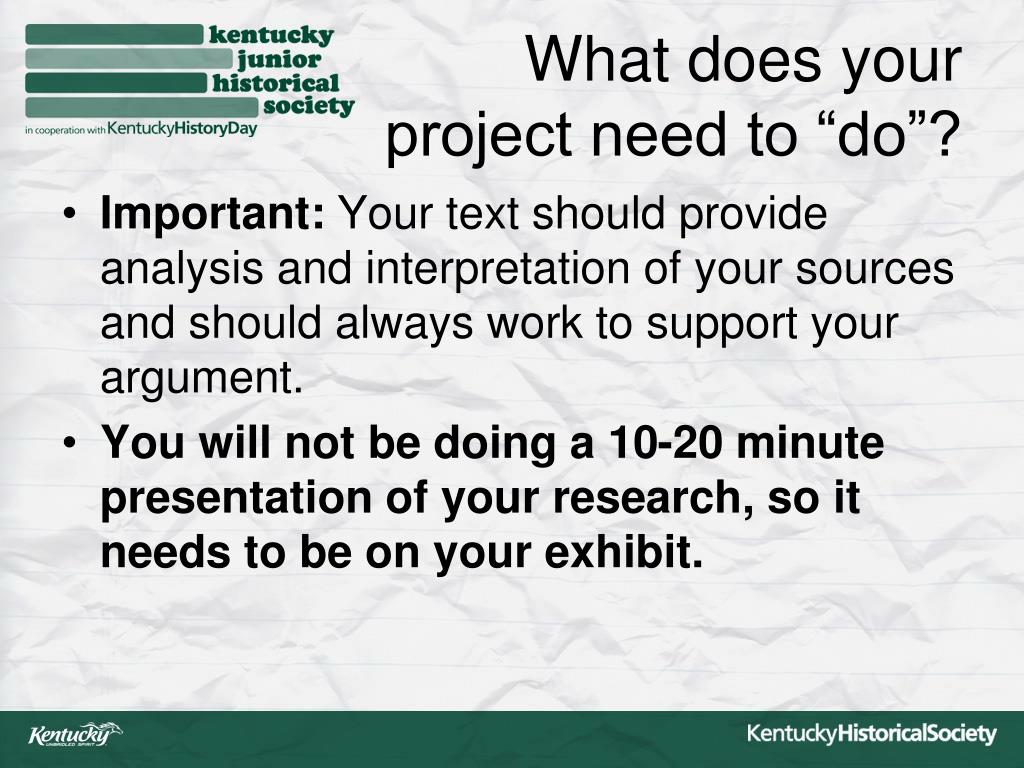 kentucky junior historical society
in cooperation with KentuckyHistoryDay

What does your project need to “do”?

• **Important:** Your text should provide analysis and interpretation of your sources and should always work to support your argument.
• **You will not be doing a 10-20 minute presentation of your research, so it needs to be on your exhibit.**

Kentucky UNBRIDLED SPIRIT

KentuckyHistoricalSociety